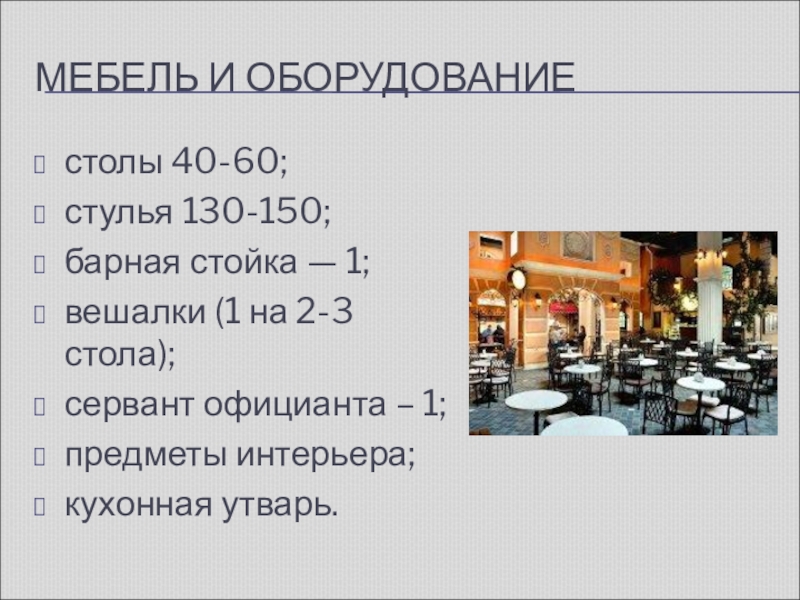 МЕБЕЛЬ И ОБОРУДОВАНИЕ

столы 40-60;
стулья 130-150;
барная стойка — 1;
вешалки (1 на 2-3 стола);
сервант официанта – 1;
предметы интерьера;
кухонная утварь.